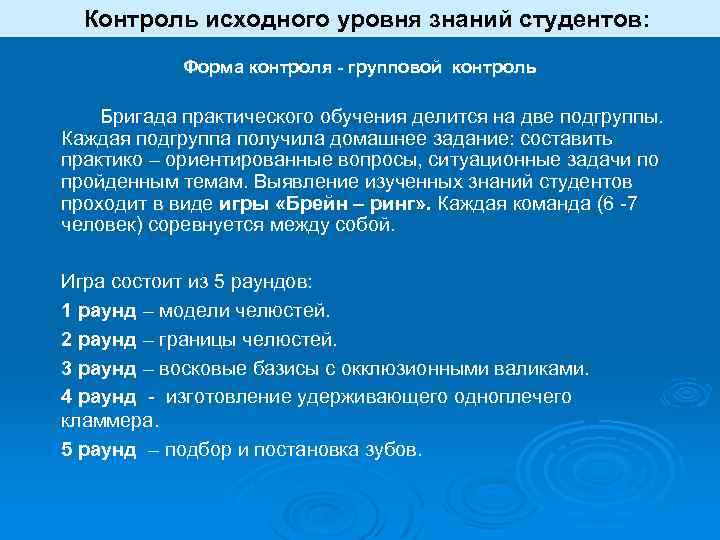 Контроль исходного уровня знаний студентов:

Форма контроля - групповой контроль

Бригада практического обучения делится на две подгруппы. Каждая подгруппа получила домашнее задание: составить практико – ориентированные вопросы, ситуационные задачи по пройденным темам. Выявление изученных знаний студентов проходит в виде игры «Брейн – ринг». Каждая команда (6 -7 человек) соревнуется между собой.

Игра состоит из 5 раундов:

1 раунд – модели челюстей.

2 раунд – границы челюстей.

3 раунд – восковые базисы с окклюзионными валиками.

4 раунд - изготовление удерживающего одноплечего кламмера.

5 раунд – подбор и постановка зубов.